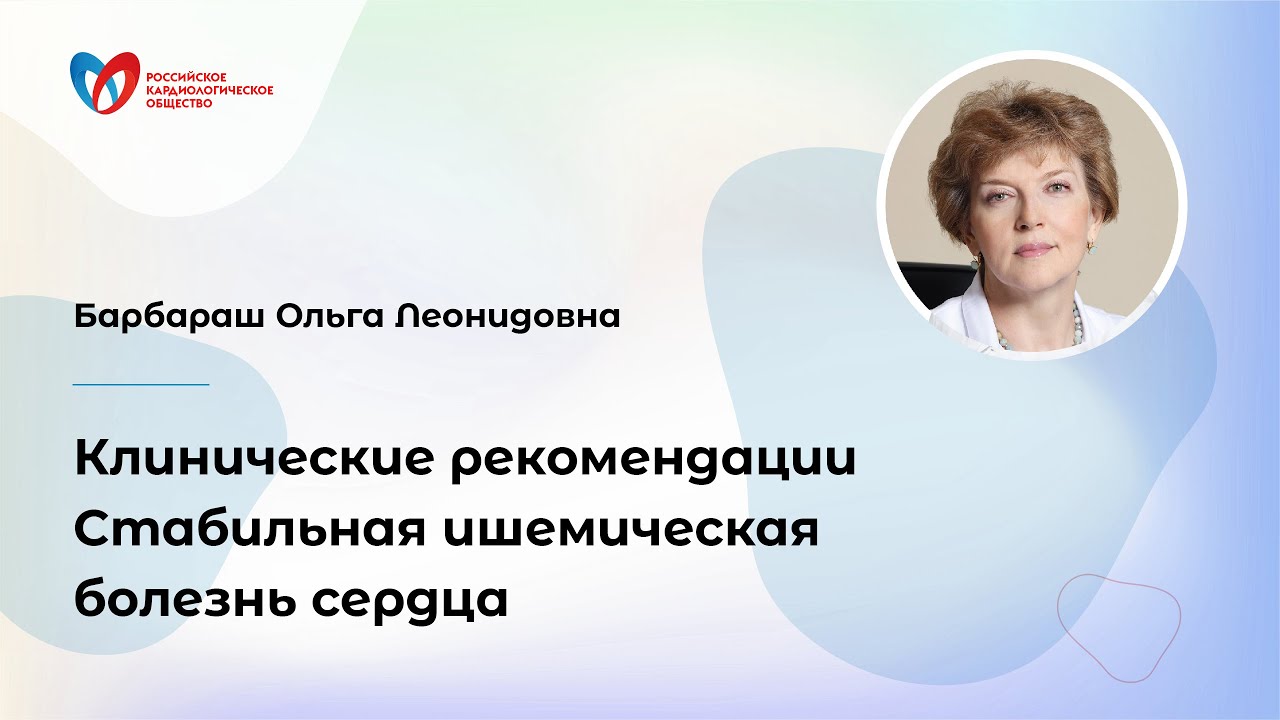 РОССИЙСКОЕ КАРДИОЛОГИЧЕСКОЕ ОБЩЕСТВО

Барбараш Ольга Леонидовна

Клинические рекомендации Стабильная ишемическая болезнь сердца